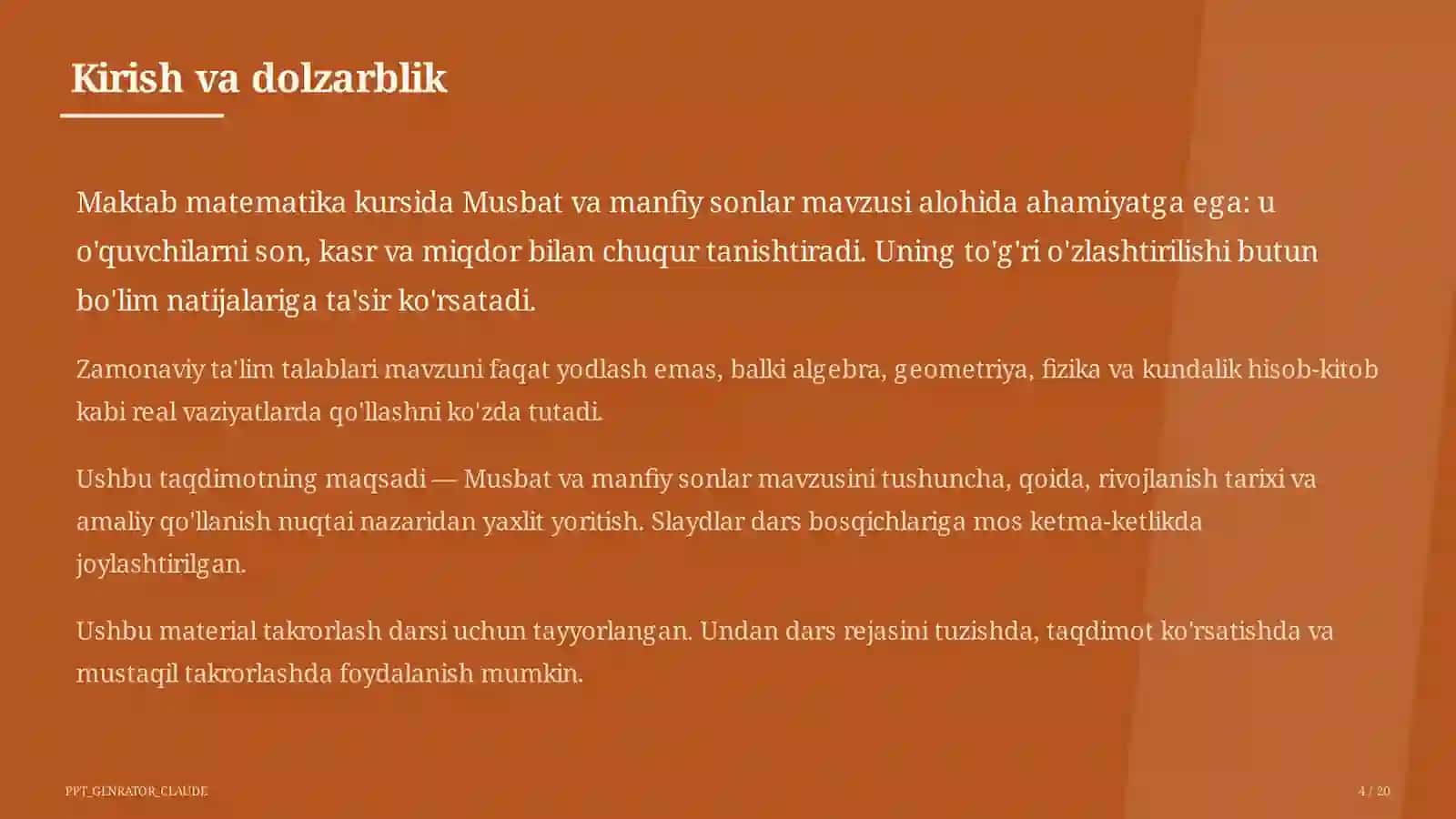 Kirish va dolzarblik

Maktab matematika kursida Musbat va manfiy sonlar mavzusi alohida ahamiyatga ega: u o'quvchilarni son, kasr va miqdor bilan chuqur tanishtiradi. Uning to'g'ri o'zlashtirilishi butun bo'lim natijalariga ta'sir ko'rsatadi.

Zamonaviy ta'lim talablari mavzuni faqat yodlash emas, balki algebra, geometriya, fizika va kundalik hisob-kitob kabi real vaziyatlarda qo'llashni ko'zda tutadi.

Ushbu taqdimotning maqsadi — Musbat va manfiy sonlar mavzusini tushuncha, qoida, rivojlanish tarixi va amaliy qo'llanish nuqtai nazaridan yaxlit yoritish. Slaydlar dars bosqichlariga mos ketma-ketlikda joylashtirilgan.

Ushbu material takrorlash darsi uchun tayyorlangan. Undan dars rejasini tuzishda, taqdimot ko'rsatishda va mustaqil takrorlashda foydalanish mumkin.

PPT_GENRATOR_CLAUDE

4 / 20